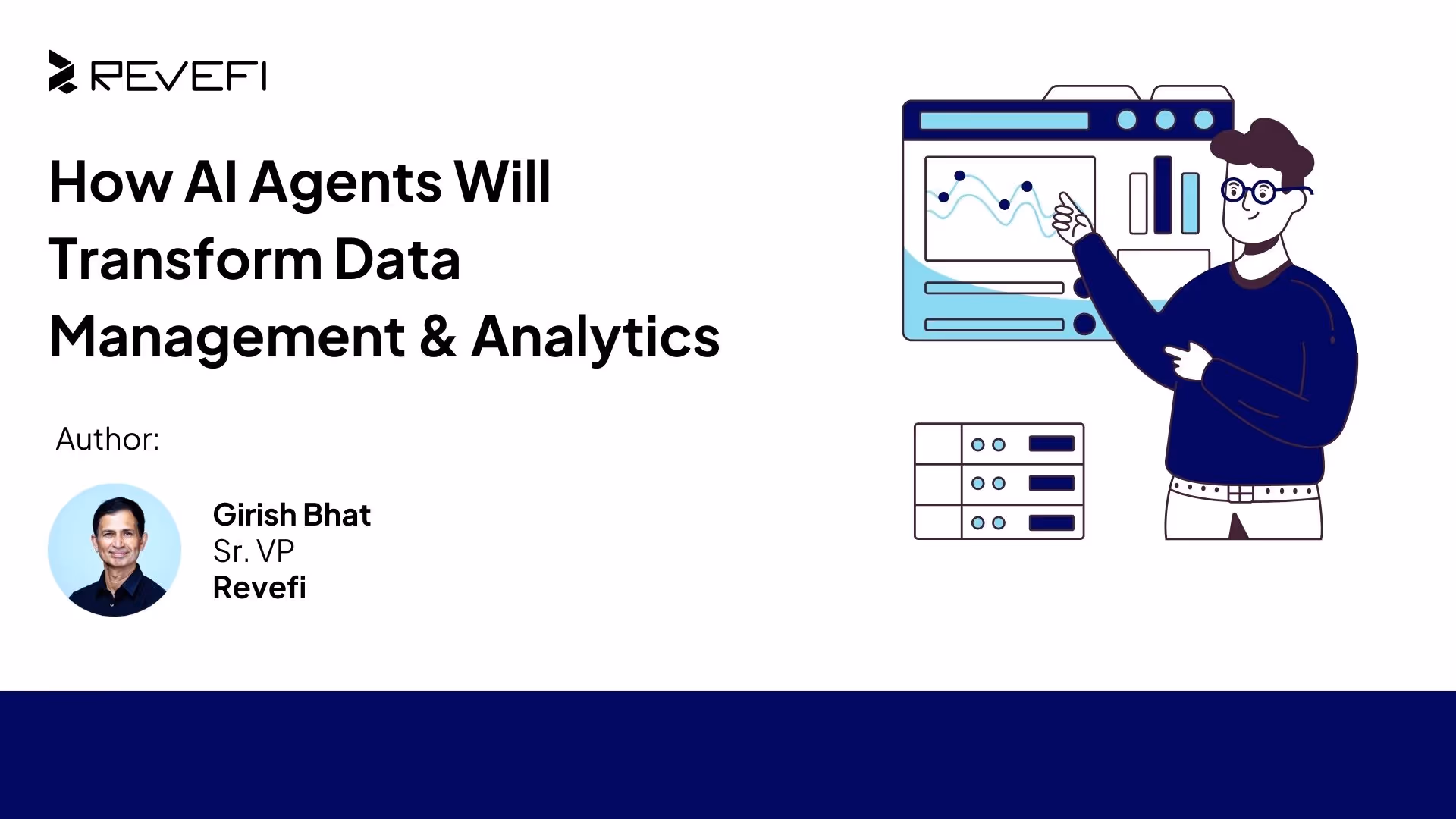 REVEFI

How AI Agents Will Transform Data Management & Analytics

Author:

Girish Bhat
Sr. VP
Revefi